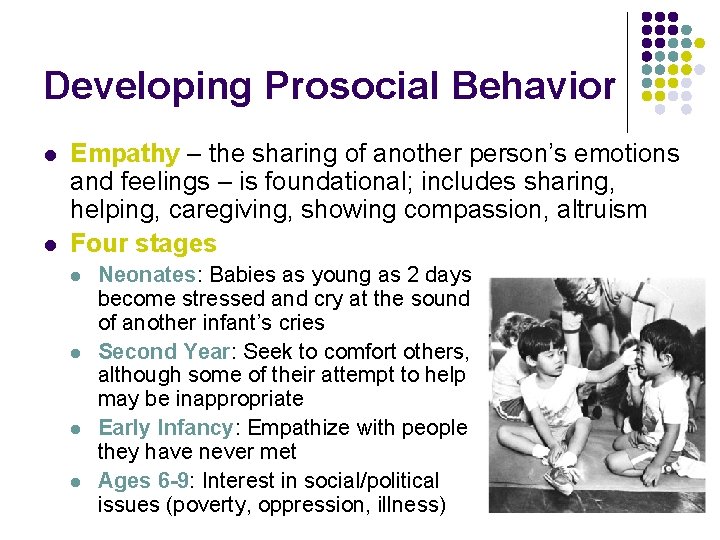 Developing Prosocial Behavior

- Empathy – the sharing of another person's emotions and feelings – is foundational; includes sharing, helping, caregiving, showing compassion, altruism
- Four stages
  - Neonates: Babies as young as 2 days become stressed and cry at the sound of another infant's cries
  - Second Year: Seek to comfort others, although some of their attempt to help may be inappropriate
  - Early Infancy: Empathize with people they have never met
  - Ages 6-9: Interest in social/political issues (poverty, oppression, illness)